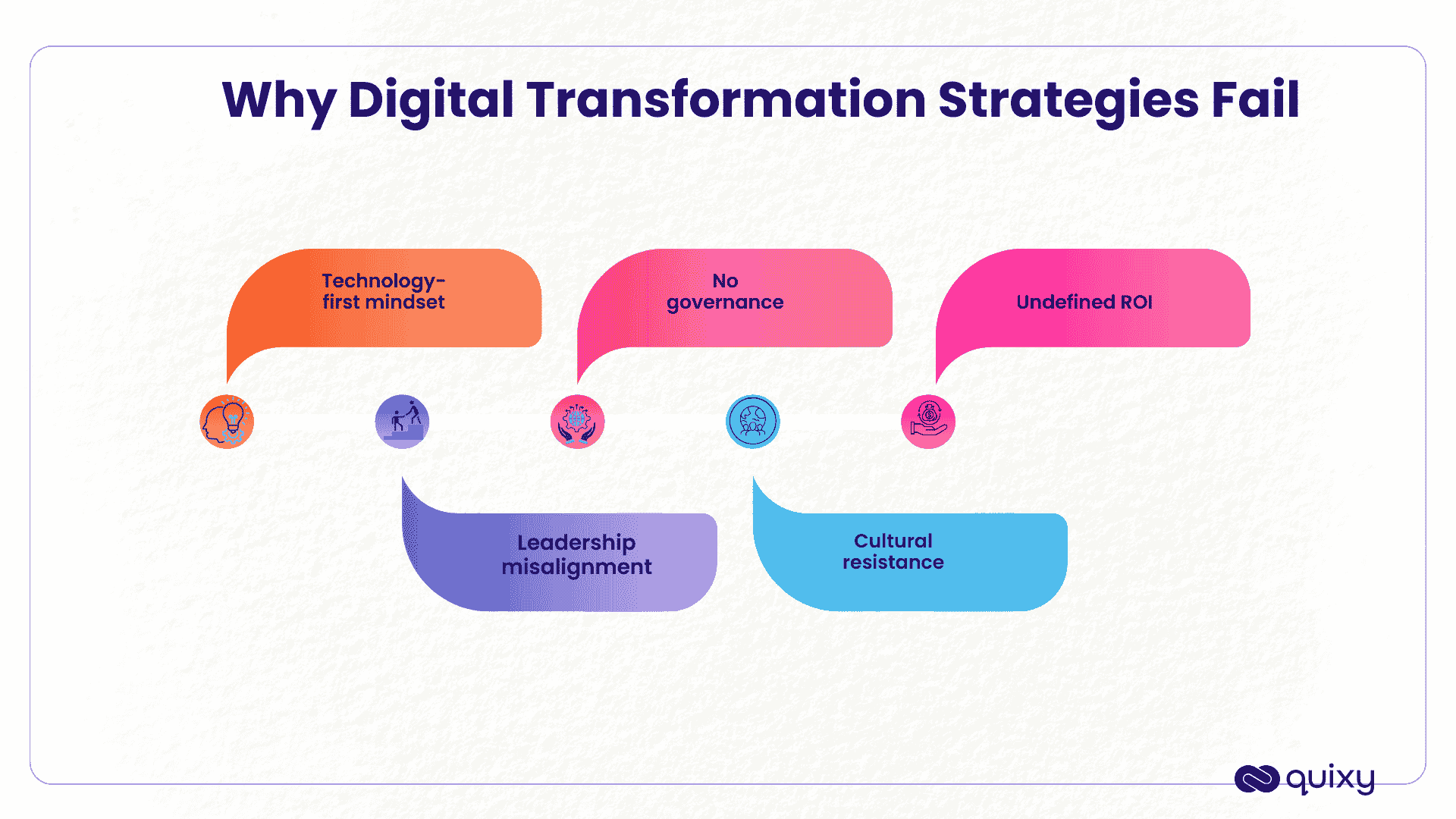 Why Digital Transformation Strategies Fail

Technology-first mindset

No governance

Undefined ROI

Leadership misalignment

Cultural resistance

quixy